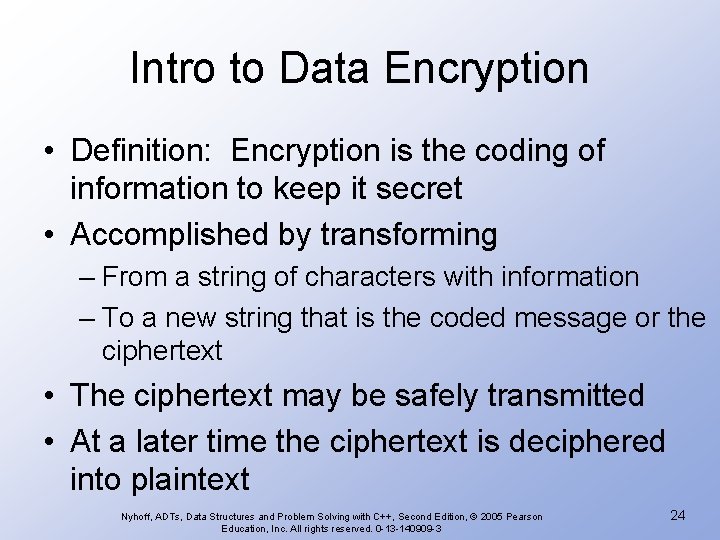 Intro to Data Encryption

• Definition: Encryption is the coding of information to keep it secret

• Accomplished by transforming
– From a string of characters with information
– To a new string that is the coded message or the ciphertext

• The ciphertext may be safely transmitted

• At a later time the ciphertext is deciphered into plaintext

Nyhoff, ADTs, Data Structures and Problem Solving with C++, Second Edition, © 2005 Pearson Education, Inc. All rights reserved. 0-13-140909-3

24